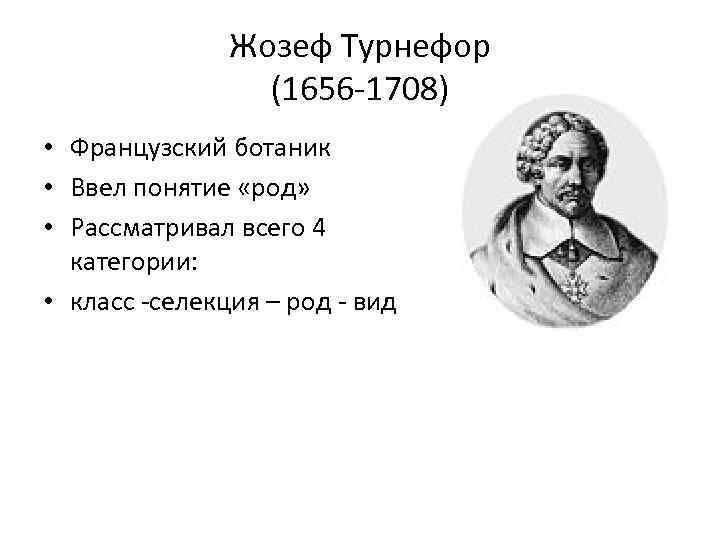 Жозеф Турнефор
(1656-1708)

• Французский ботаник
• Ввел понятие «род»
• Рассматривал всего 4 категории:
• класс -селекция – род - вид